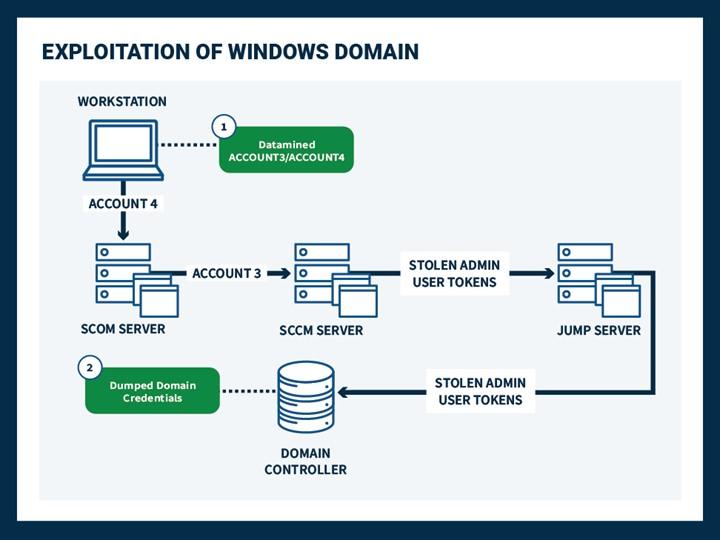 EXPLOITATION OF WINDOWS DOMAIN

WORKSTATION

1

Datamined ACCOUNT3/ACCOUNT4

ACCOUNT 4

ACCOUNT 3

STOLEN ADMIN USER TOKENS

SCOM SERVER

SCCM SERVER

JUMP SERVER

2

Dumped Domain Credentials

STOLEN ADMIN USER TOKENS

DOMAIN CONTROLLER